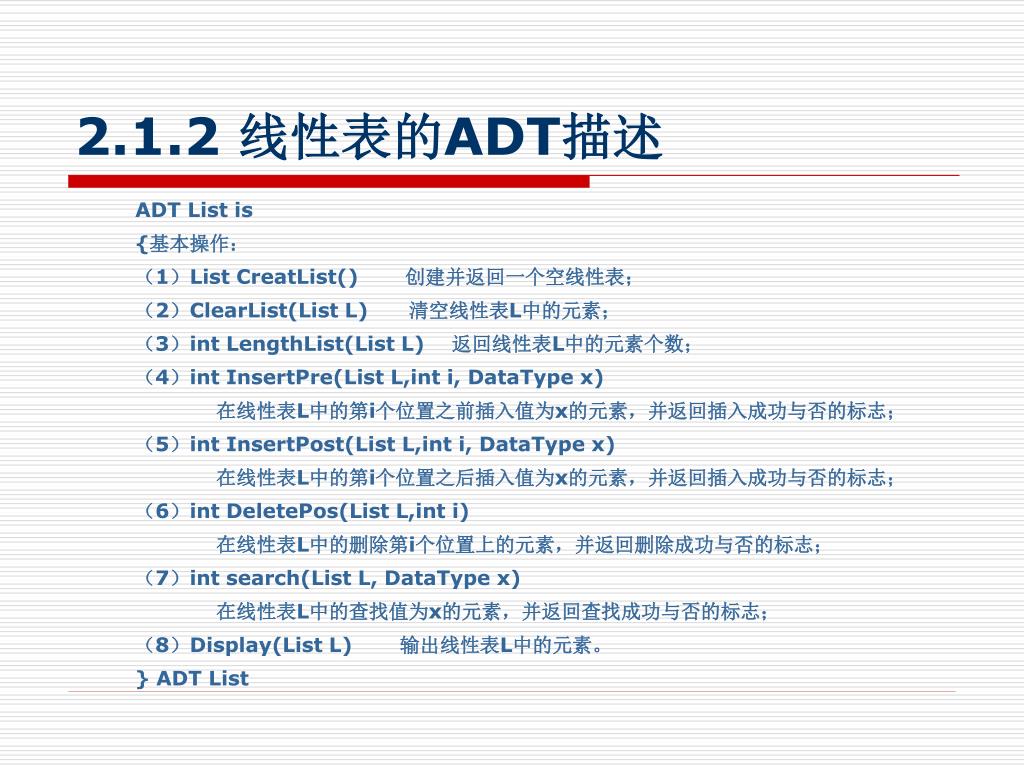 2.1.2 线性表的ADT描述

ADT List is
{基本操作：
（1）List CreatList()　　创建并返回一个空线性表；
（2）ClearList(List L)　　清空线性表L中的元素；
（3）int LengthList(List L)　　返回线性表L中的元素个数；
（4）int InsertPre(List L,int i, DataType x)
　　在线性表L中的第i个位置之前插入值为x的元素，并返回插入成功与否的标志；
（5）int InsertPost(List L,int i, DataType x)
　　在线性表L中的第i个位置之后插入值为x的元素，并返回插入成功与否的标志；
（6）int DeletePos(List L,int i)
　　在线性表L中的删除第i个位置上的元素，并返回删除成功与否的标志；
（7）int search(List L, DataType x)
　　在线性表L中的查找值为x的元素，并返回查找成功与否的标志；
（8）Display(List L)　　输出线性表L中的元素。
} ADT List